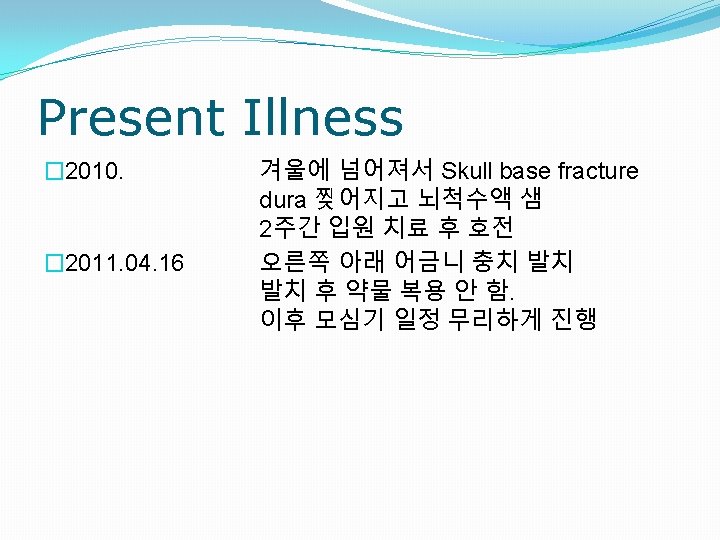 Present Illness

□2010. 겨울에 넘어져서 Skull base fracture
dura 찢어지고 뇌척수액 샘
2주간 입원 치료 후 호전

□2011.04.16 오른쪽 아래 어금니 충치 발치
발치 후 약물 복용 안 함.
이후 모심기 일정 무리하게 진행